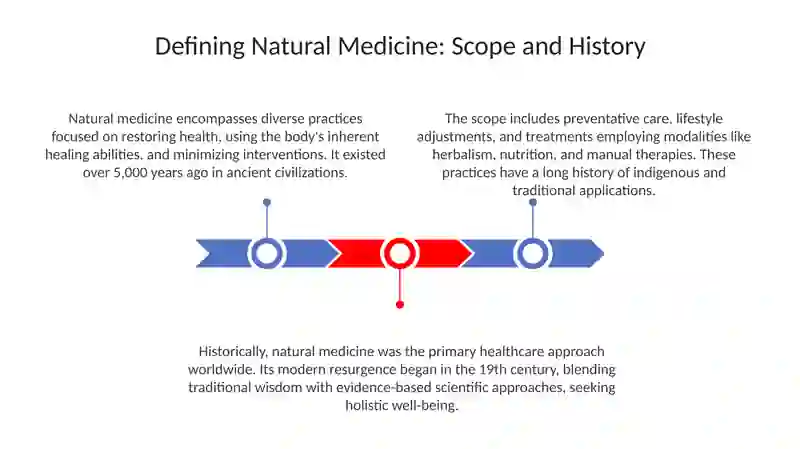 Defining Natural Medicine: Scope and History

Natural medicine encompasses diverse practices focused on restoring health, using the body's inherent healing abilities, and minimizing interventions. It existed over 5,000 years ago in ancient civilizations.

The scope includes preventative care, lifestyle adjustments, and treatments employing modalities like herbalism, nutrition, and manual therapies. These practices have a long history of indigenous and traditional applications.

Historically, natural medicine was the primary healthcare approach worldwide. Its modern resurgence began in the 19th century, blending traditional wisdom with evidence-based scientific approaches, seeking holistic well-being.